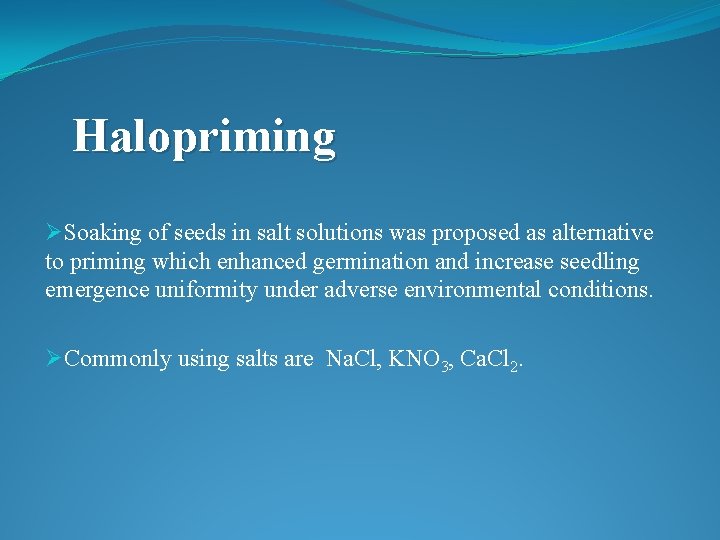 Halopriming

➢Soaking of seeds in salt solutions was proposed as alternative to priming which enhanced germination and increase seedling emergence uniformity under adverse environmental conditions.

➢Commonly using salts are $NaCl$, $KNO_3$, $CaCl_2$.